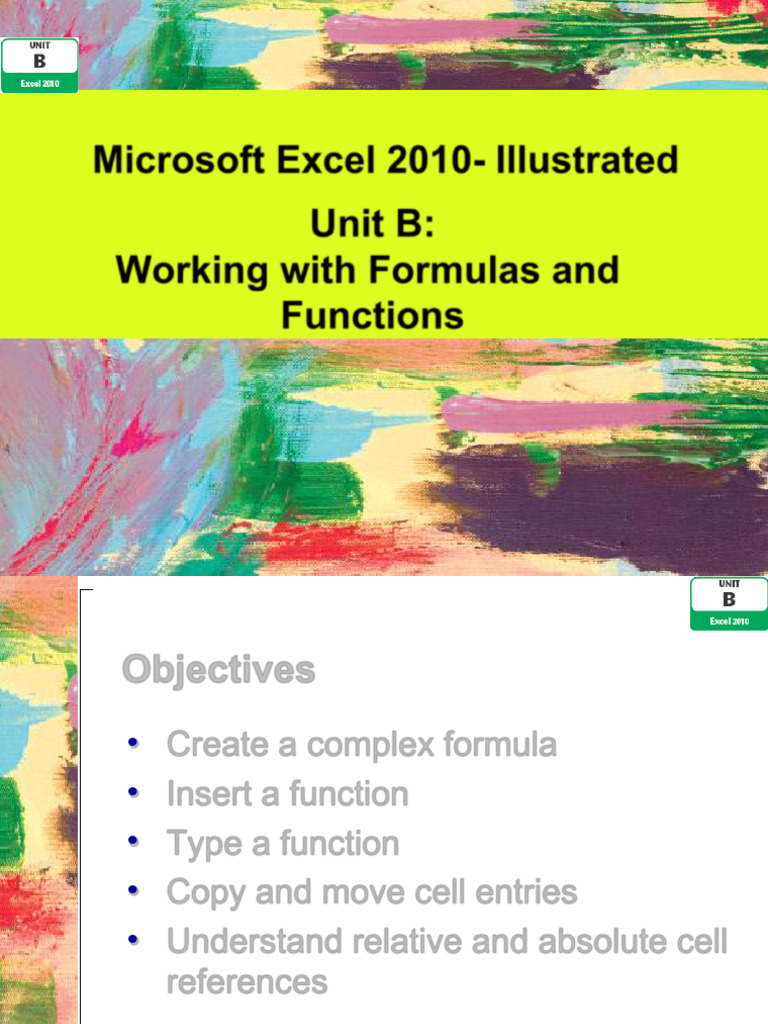 UNIT
B
Excel 2010

Microsoft Excel 2010- Illustrated

Unit B:
Working with Formulas and Functions

UNIT
B
Excel 2010

Objectives

• Create a complex formula
• Insert a function
• Type a function
• Copy and move cell entries
• Understand relative and absolute cell references